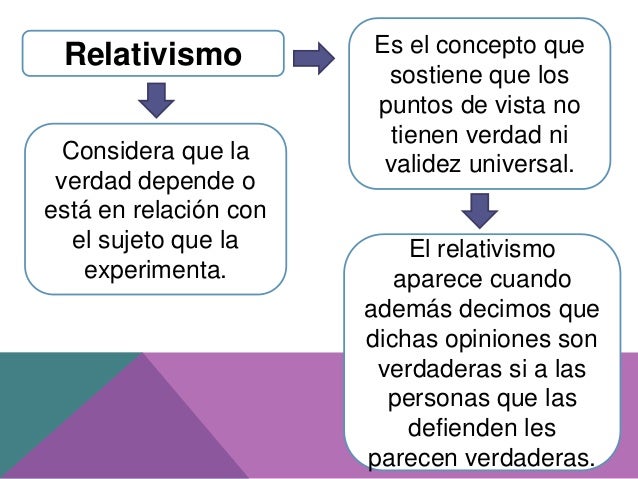 Relativismo

Considera que la verdad depende o está en relación con el sujeto que la experimenta.

Es el concepto que sostiene que los puntos de vista no tienen verdad ni validez universal.

El relativismo aparece cuando además decimos que dichas opiniones son verdaderas si a las personas que las defienden les parecen verdaderas.